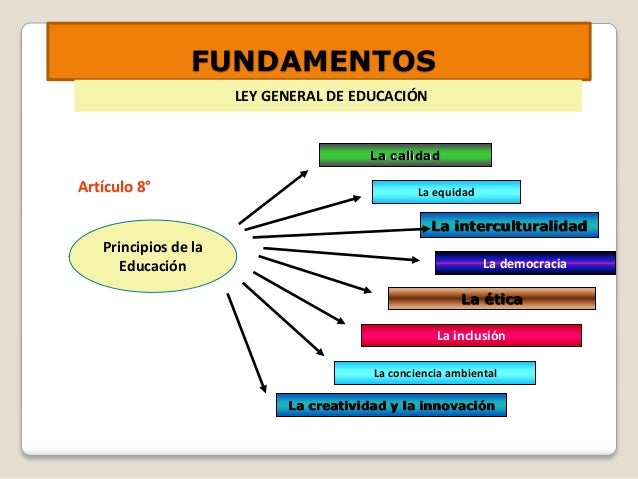 FUNDAMENTOS

LEY GENERAL DE EDUCACIÓN

Artículo 8°

Principios de la Educación

La calidad

La equidad

La interculturalidad

La democracia

La ética

La inclusión

La conciencia ambiental

La creatividad y la innovación